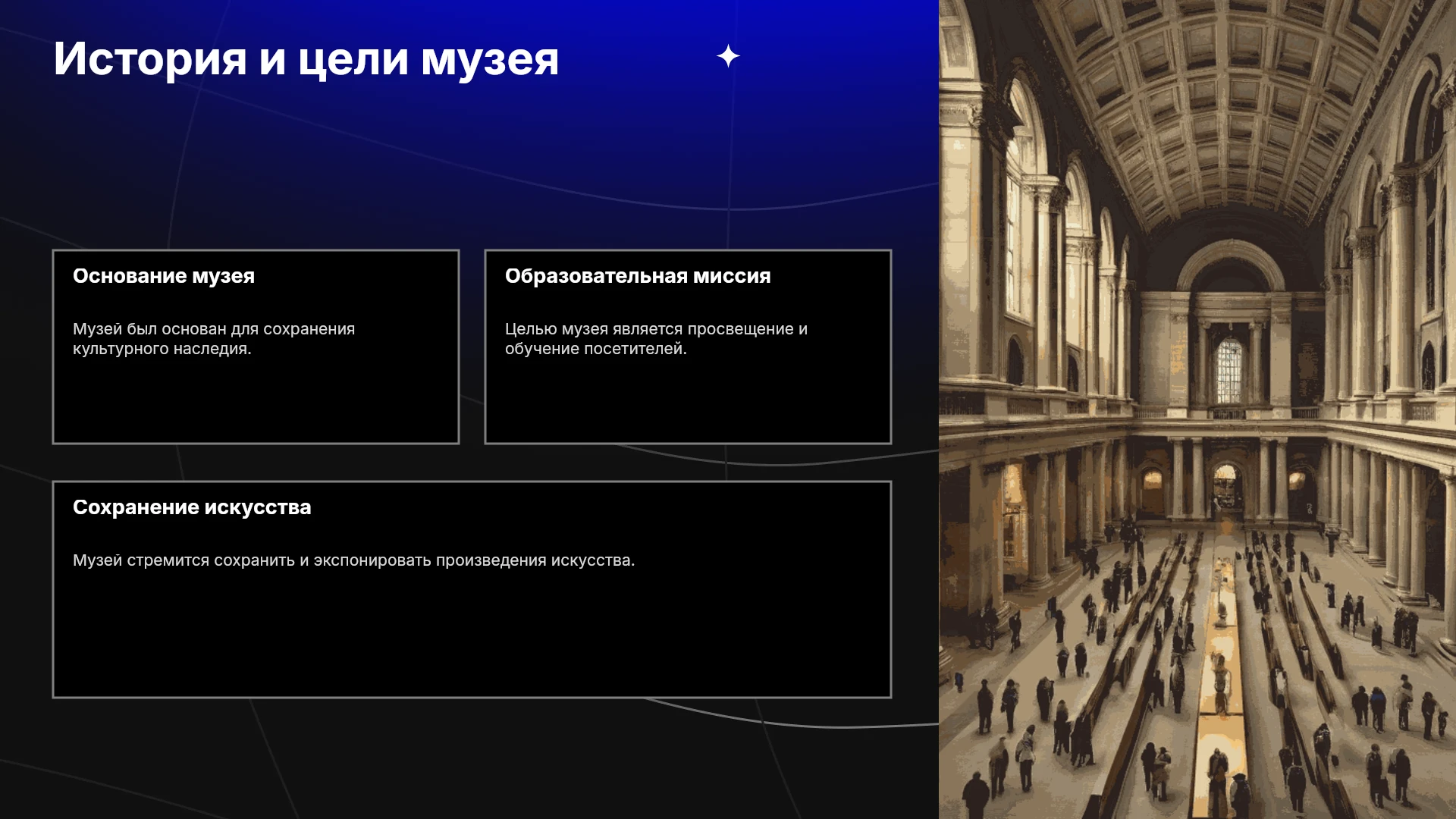 История и цели музея

Основание музея

Музей был основан для сохранения культурного наследия.

Образовательная миссия

Целью музея является просвещение и обучение посетителей.

Сохранение искусства

Музей стремится сохранить и экспонировать произведения искусства.